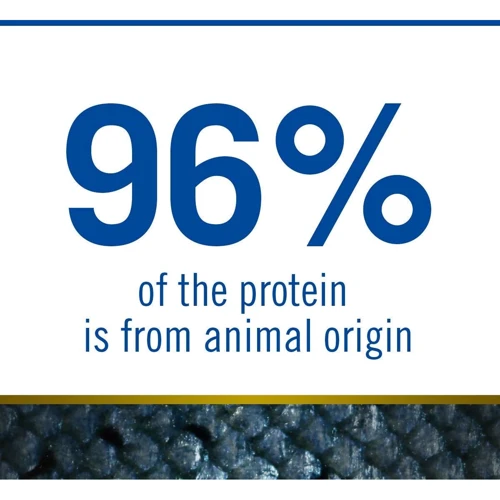 96%

of the protein
is from animal origin